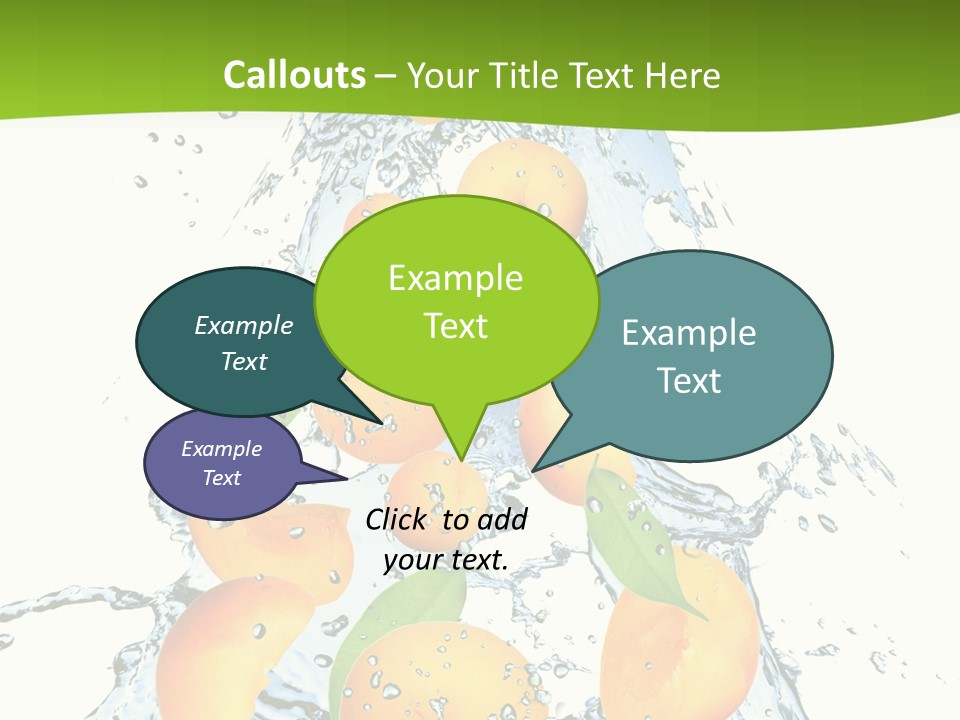 Callouts – Your Title Text Here

Example Text

Example Text

Example Text

Example Text

Click to add your text.